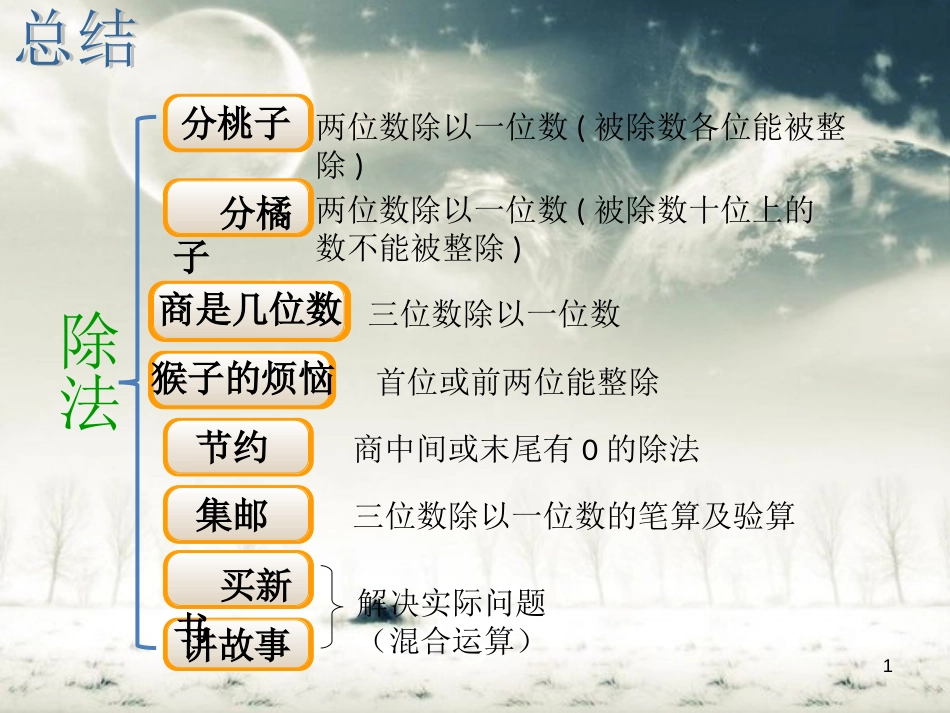 总结

除法

分桃子 两位数除以一位数（被除数各位能被整除）

分橘子 两位数除以一位数（被除数十位上的数不能被整除）

商是几位数 三位数除以一位数

猴子的烦恼 首位或前两位能整除

节约 商中间或末尾有 0 的除法

集邮 三位数除以一位数的笔算及验算

买新书

讲故事

解决实际问题（混合运算）

1